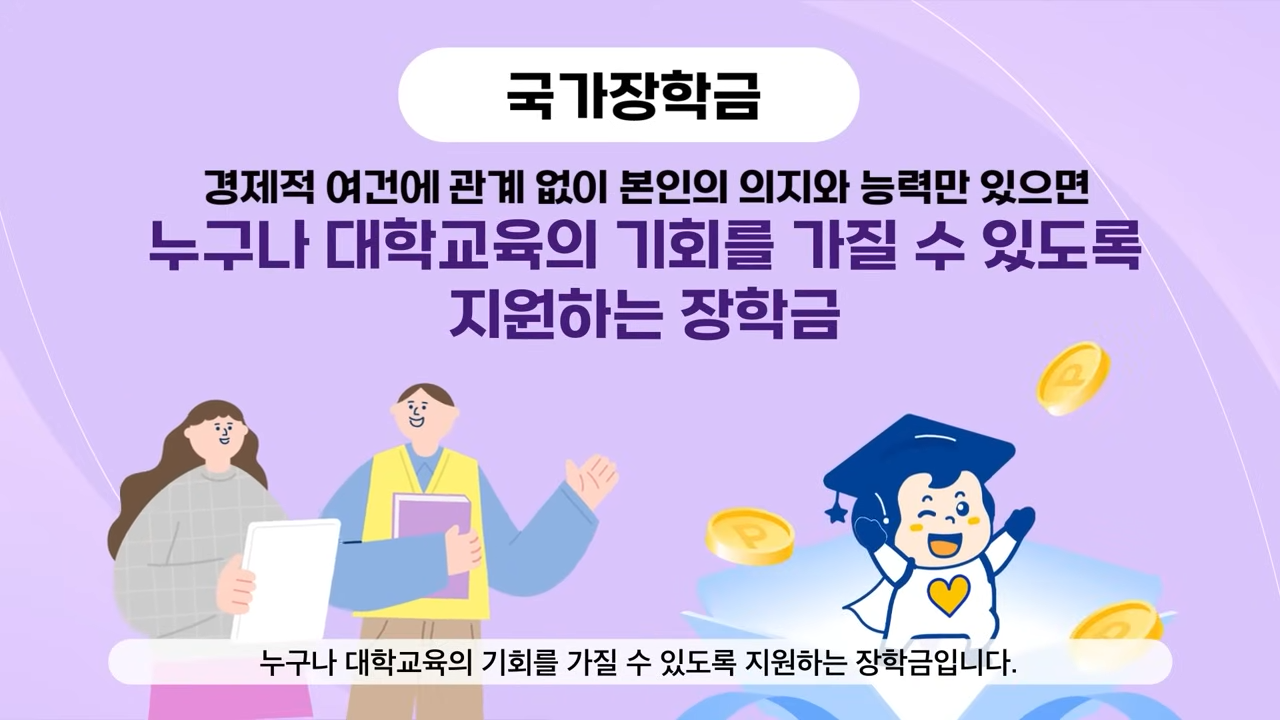 국가장학금

경제적 여건에 관계 없이 본인의 의지와 능력만 있으면
누구나 대학교육의 기회를 가질 수 있도록
지원하는 장학금

누구나 대학교육의 기회를 가질 수 있도록 지원하는 장학금입니다.